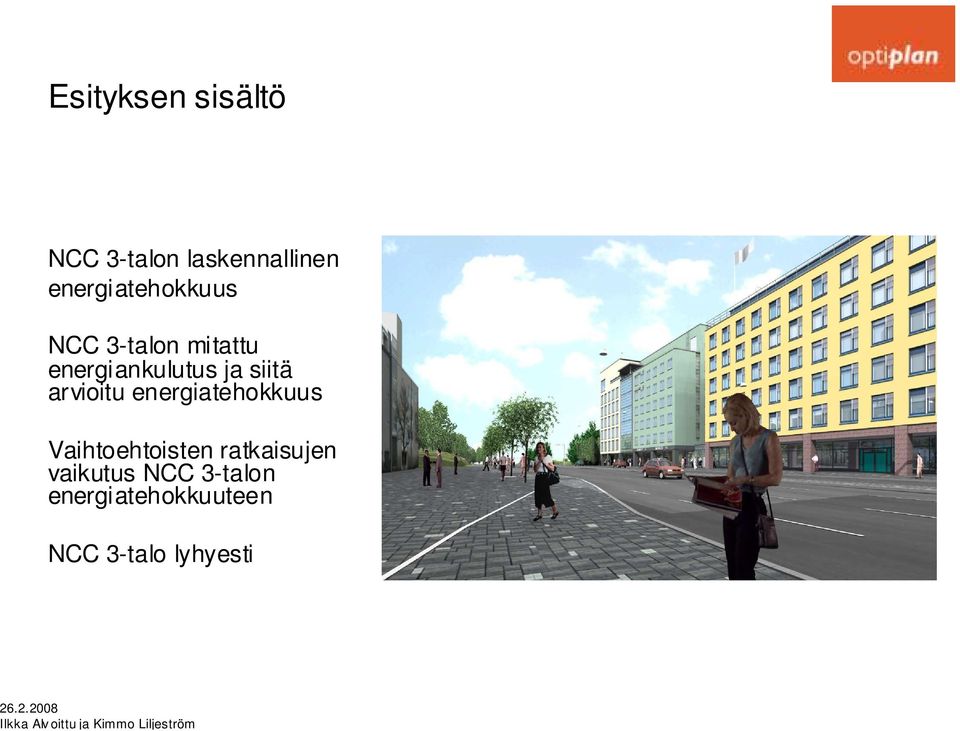 optiplan

Esityksen sisältö

NCC 3-talon laskennallinen energiatehokkuus

NCC 3-talon mitattu energiankulutus ja siitä arvioitu energiatehokkuus

Vaihtoehtoisten ratkaisujen vaikutus NCC 3-talon energiatehokkuuteen

NCC 3-talo lyhyesti

26.2.2008
Ilkka Alvoittu ja Kimmo Liljeström